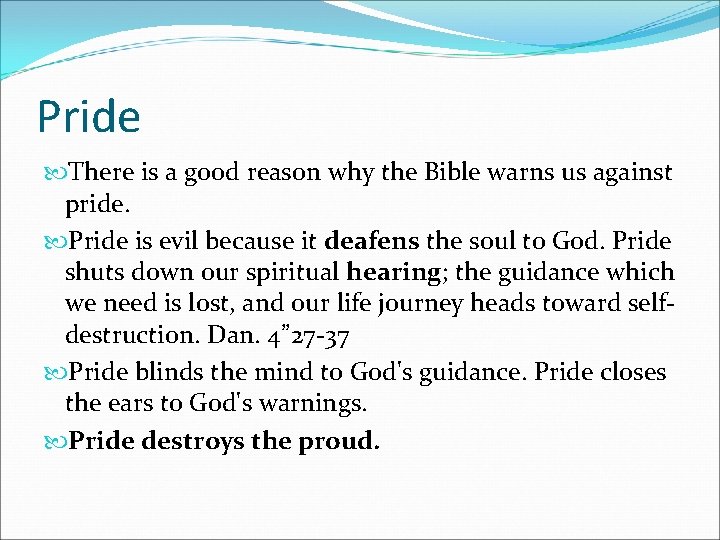 Pride

There is a good reason why the Bible warns us against pride.

Pride is evil because it deafens the soul to God. Pride shuts down our spiritual hearing; the guidance which we need is lost, and our life journey heads toward self-destruction. Dan. 4”27-37

Pride blinds the mind to God's guidance. Pride closes the ears to God's warnings.

Pride destroys the proud.